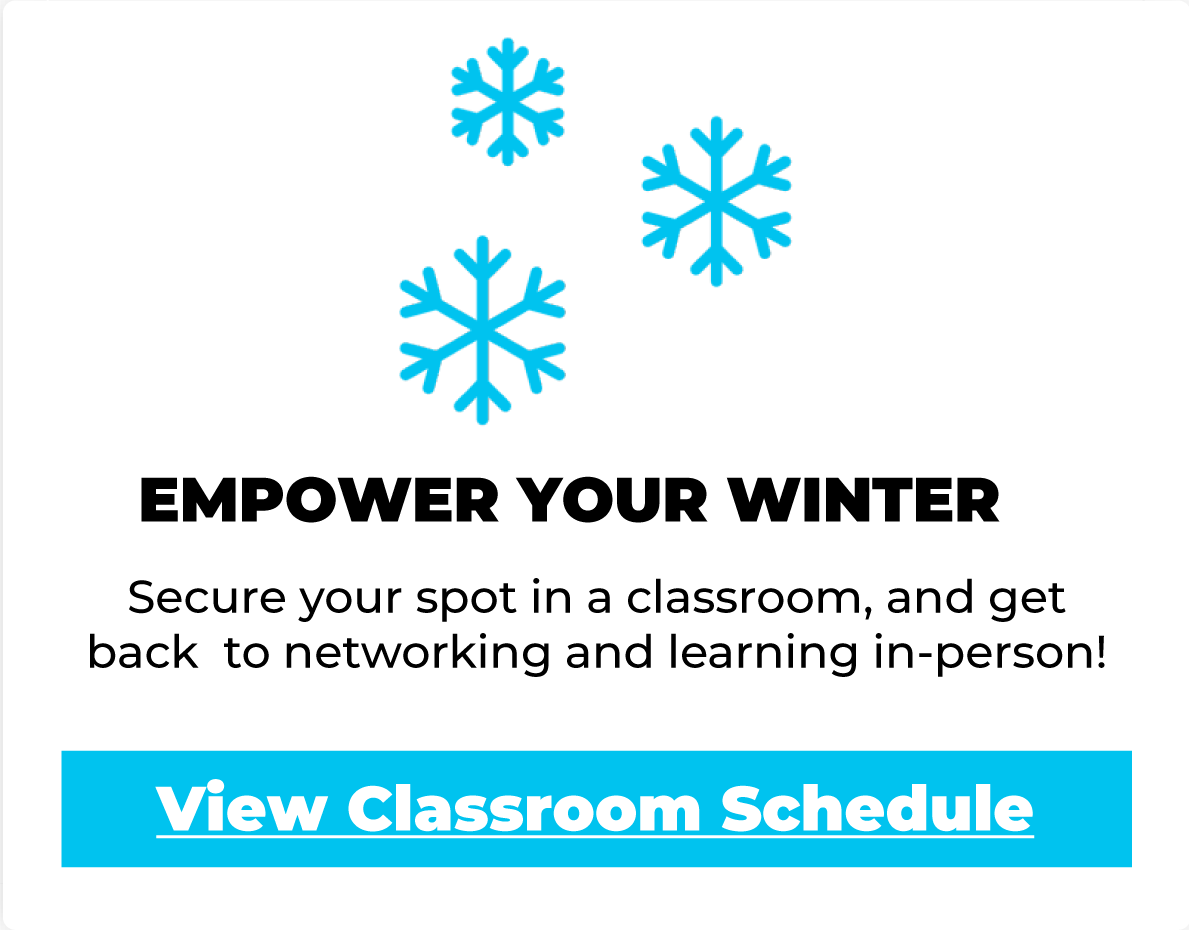 EMPOWER YOUR WINTER

Secure your spot in a classroom, and get back to networking and learning in-person!

View Classroom Schedule